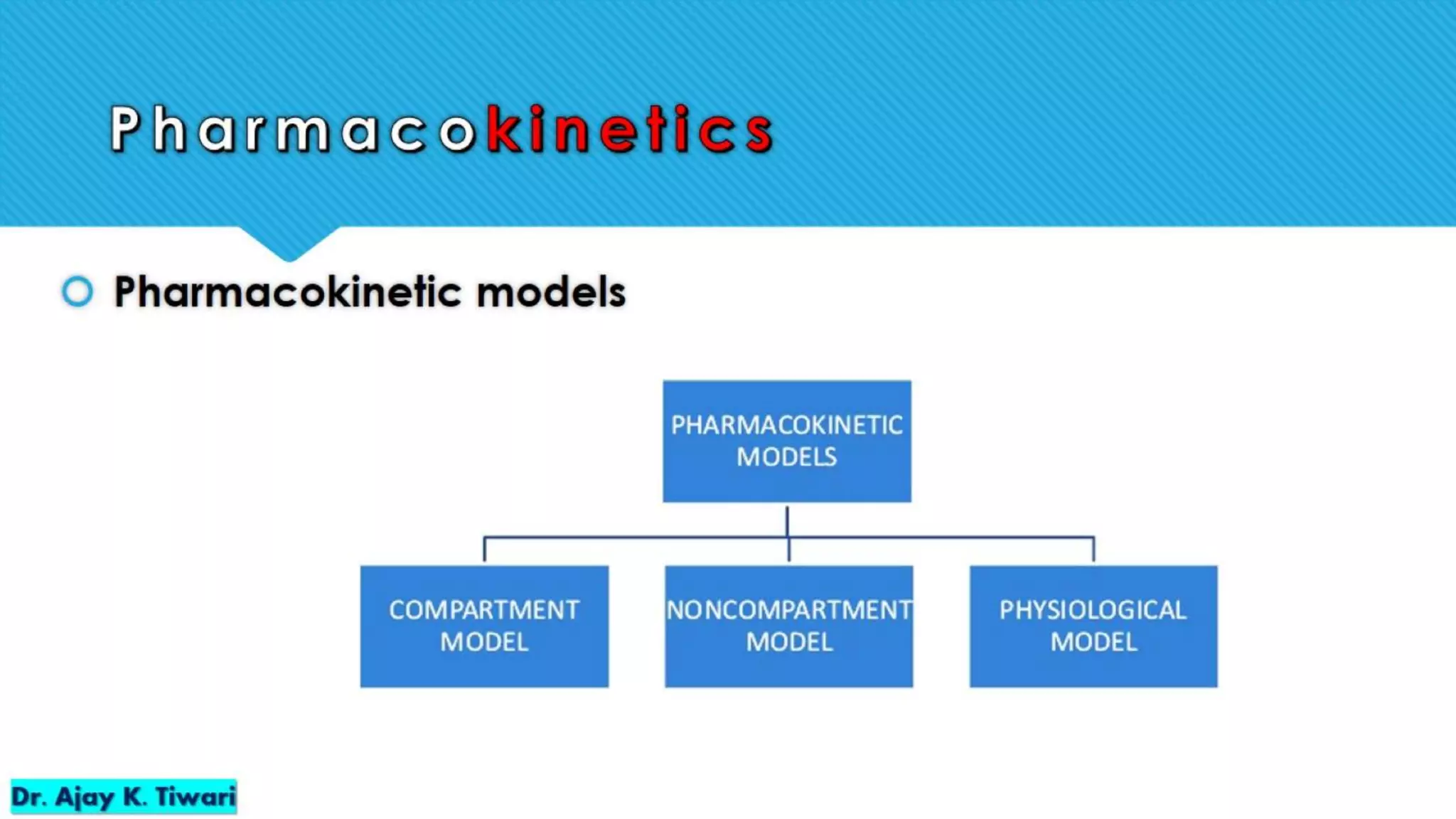 Pharmacokinetics

Pharmacokinetic models

PHARMACOKINETIC MODELS

COMPARTMENT MODEL

NONCOMPARTMENT MODEL

PHYSIOLOGICAL MODEL

Dr. Ajay K. Tiwari